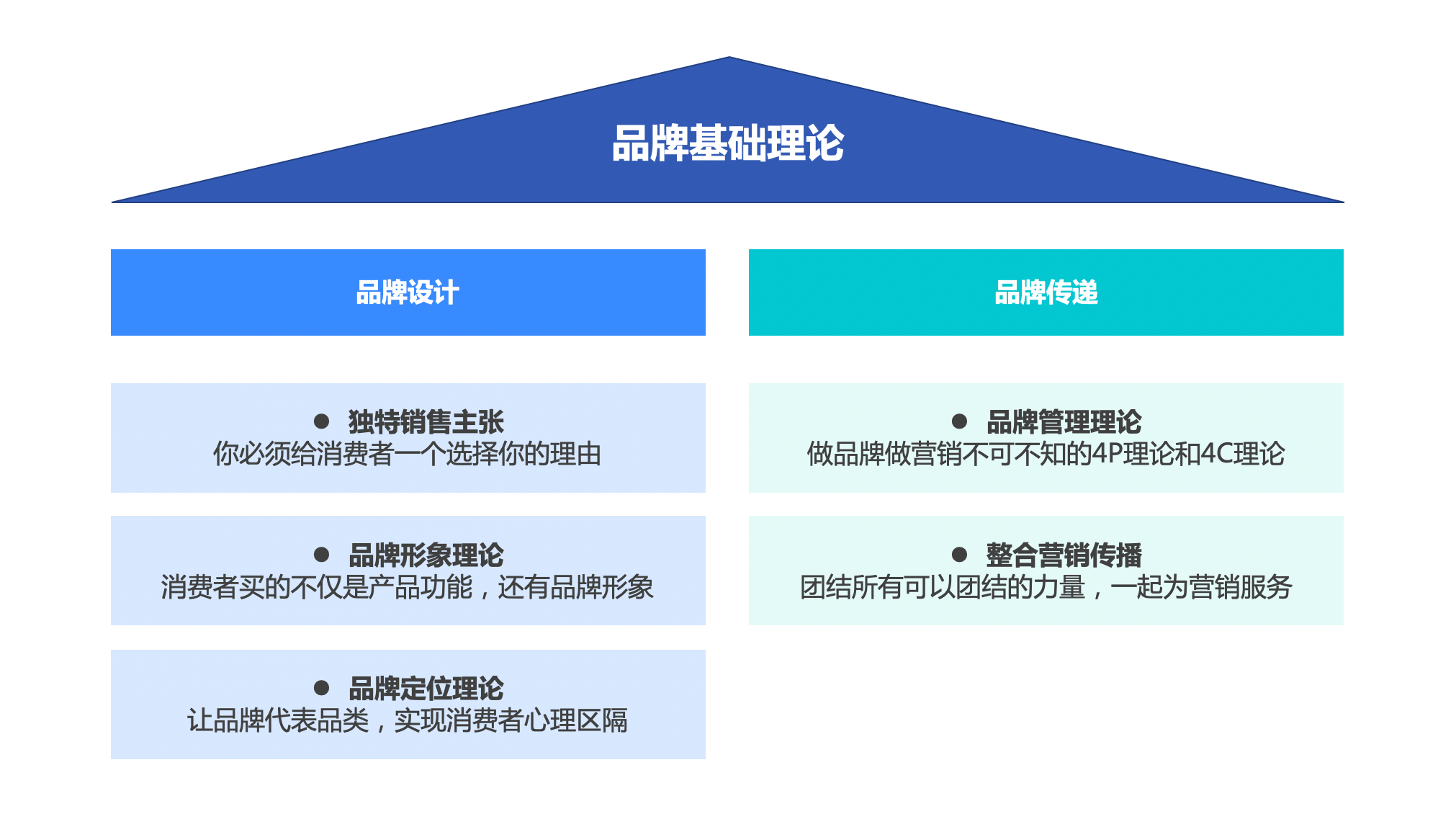 品牌基础理论

品牌设计

● 独特销售主张
你必须给消费者一个选择你的理由

● 品牌形象理论
消费者买的不仅是产品功能，还有品牌形象

● 品牌定位理论
让品牌代表品类，实现消费者心理区隔

品牌传递

● 品牌管理理论
做品牌做营销不可不知的4P理论和4C理论

● 整合营销传播
团结所有可以团结的力量，一起为营销服务